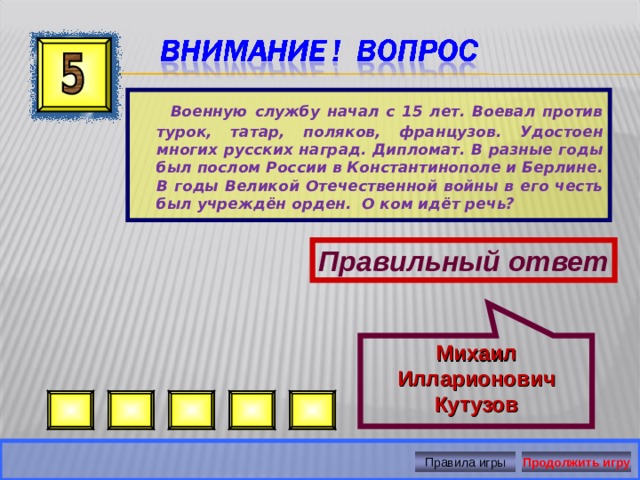 5

ВНИМАНИЕ! ВОПРОС

Военную службу начал с 15 лет. Воевал против турок, татар, поляков, французов. Удостоен многих русских наград. Дипломат. В разные годы был послом России в Константинополе и Берлине. В годы Великой Отечественной войны в его честь был учреждён орден. О ком идёт речь?

Правильный ответ

Михаил Илларионович Кутузов

Правила игры

Продолжить игру